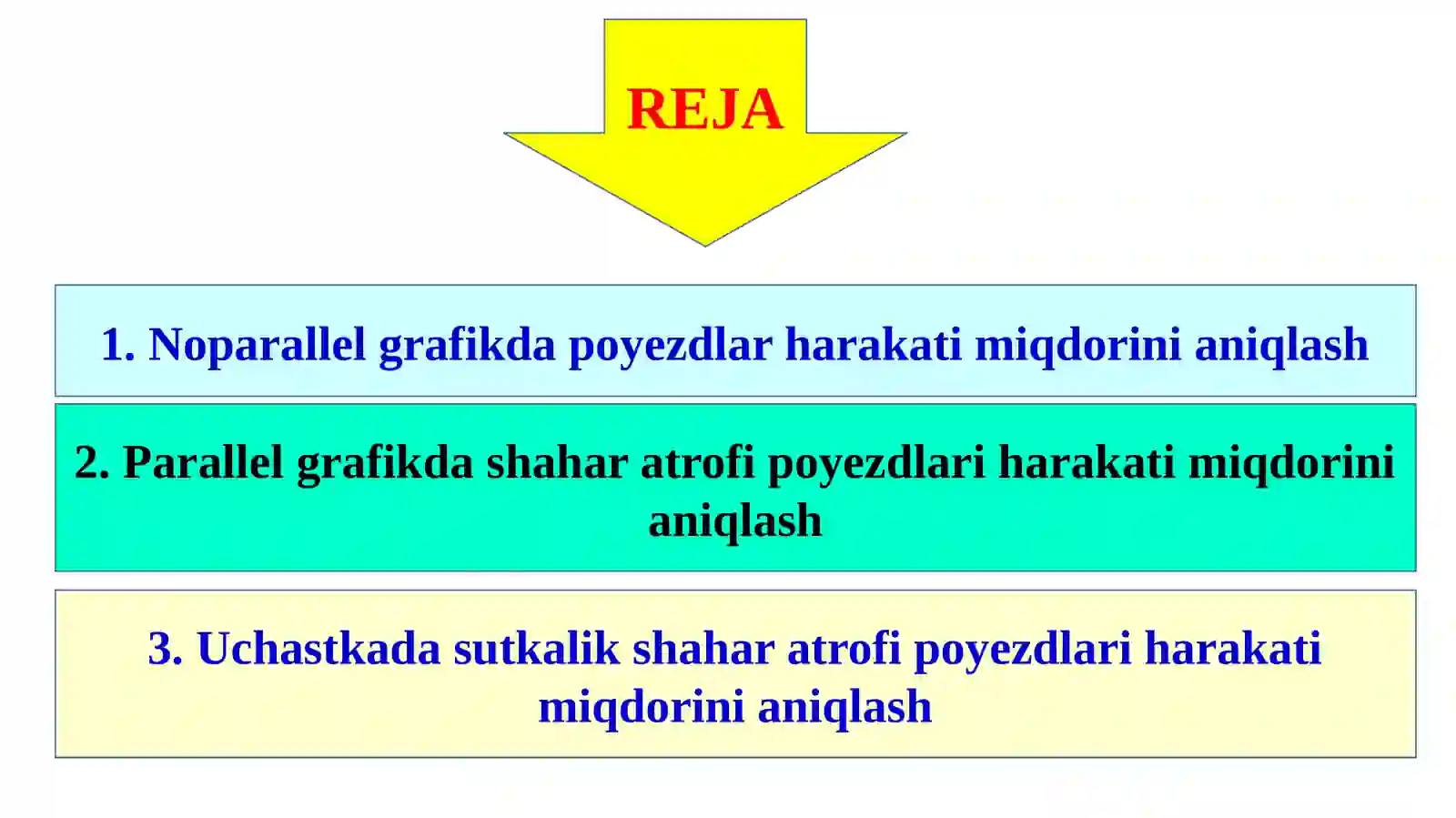 REJA

1. Noparallel grafikda poyezdlar harakati miqdorini aniqlash

2. Parallel grafikda shahar atrofi poyezdlari harakati miqdorini aniqlash

3. Uchastkada sutkalik shahar atrofi poyezdlari harakati miqdorini aniqlash